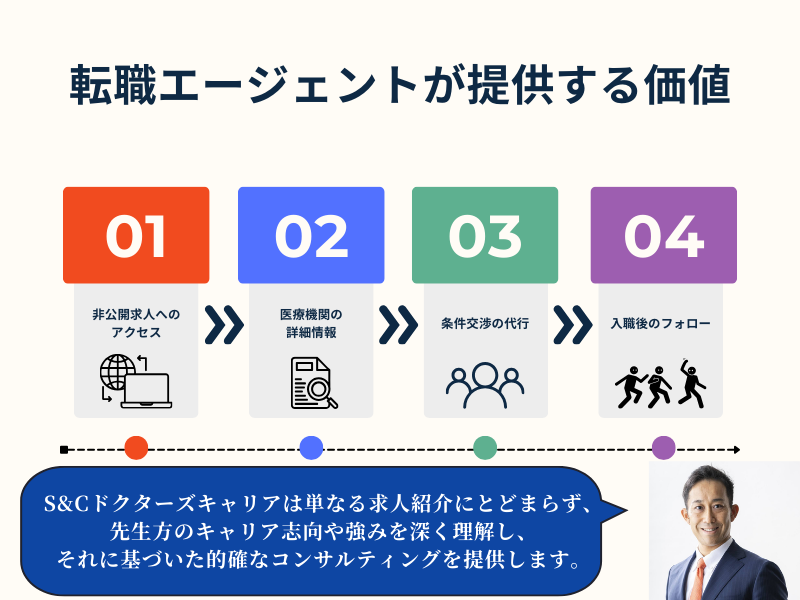 転職エージェントが提供する価値

01

非公開求人へのアクセス

02

医療機関の詳細情報

03

条件交渉の代行

04

入職後のフォロー

S&Cドクターズキャリアは単なる求人紹介にとどまらず、先生方のキャリア志向や強みを深く理解し、それに基づいた的確なコンサルティングを提供します。